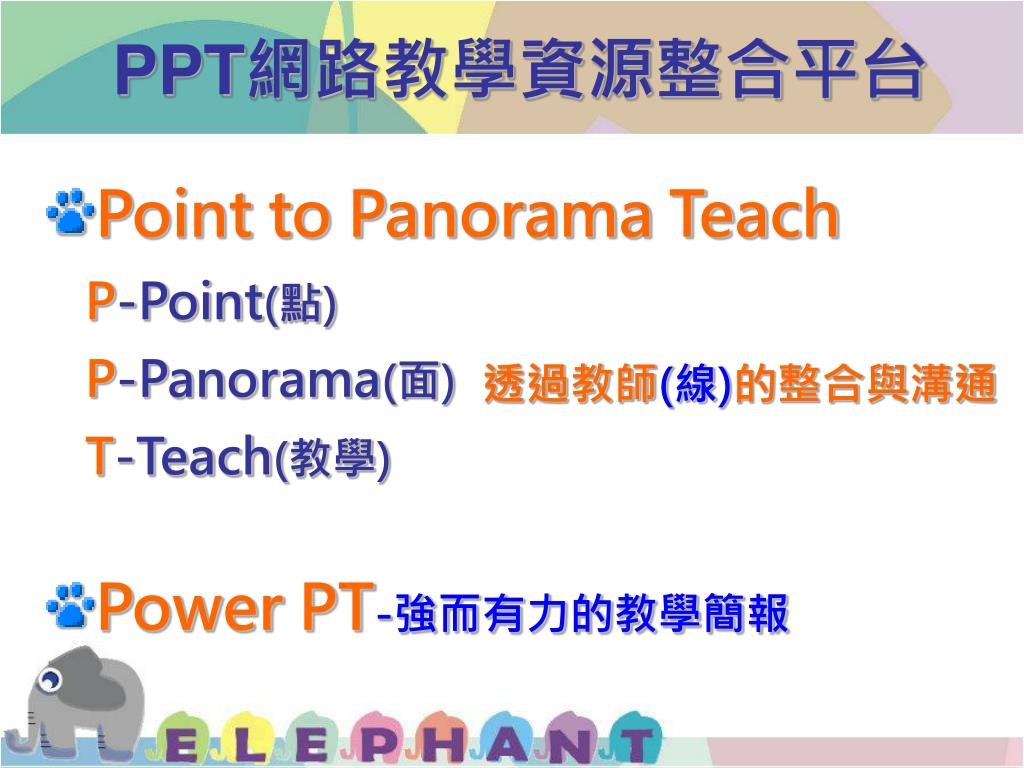 PPT網路教學資源整合平台

Point to Panorama Teach

P-Point(點)

P-Panorama(面) 透過教師(線)的整合與溝通

T-Teach(教學)

Power PT-強而有力的教學簡報

ELEPHANT